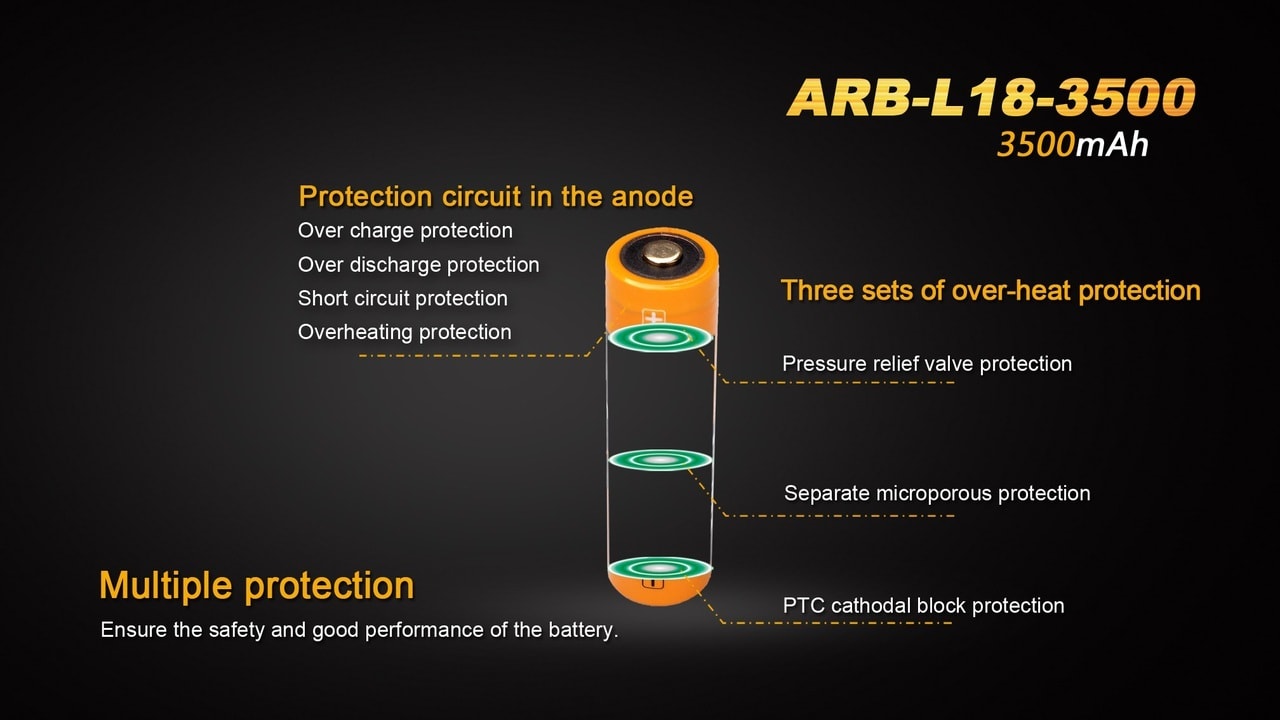 ARB-L18-3500
3500mAh

Protection circuit in the anode
Over charge protection
Over discharge protection
Short circuit protection
Overheating protection

Three sets of over-heat protection
Pressure relief valve protection
Separate microporous protection
PTC cathodal block protection

Multiple protection
Ensure the safety and good performance of the battery.